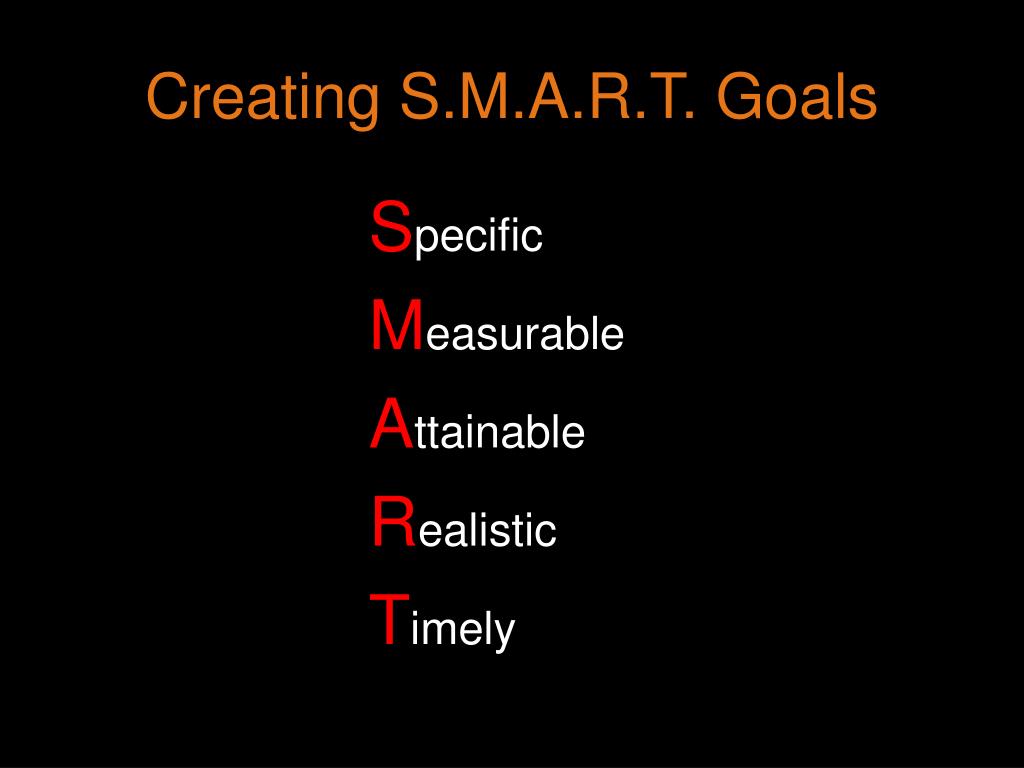 Creating S.M.A.R.T. Goals

Specific
Measurable
Attainable
Realistic
Timely